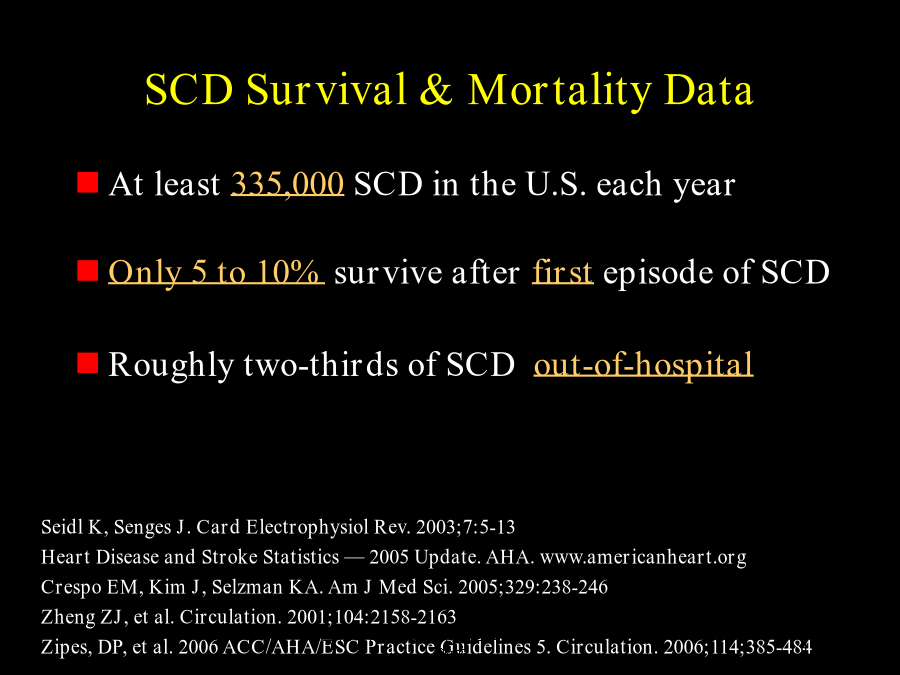 SCD Survival & Mortality Data

At least 335,000 SCD in the U.S. each year

Only 5 to 10% survive after first episode of SCD

Roughly two-thirds of SCD out-of-hospital

Seidl K, Senges J. Card Electrophysiol Rev. 2003;7:5-13
Heart Disease and Stroke Statistics — 2005 Update. AHA. www.americanheart.org
Crespo EM, Kim J, Selzman KA. Am J Med Sci. 2005;329:238-246
Zheng ZJ, et al. Circulation. 2001;104:2158-2163
Zipes, DP, et al. 2006 ACC/AHA/ESC Practice Guidelines 5. Circulation. 2006;114;385-484